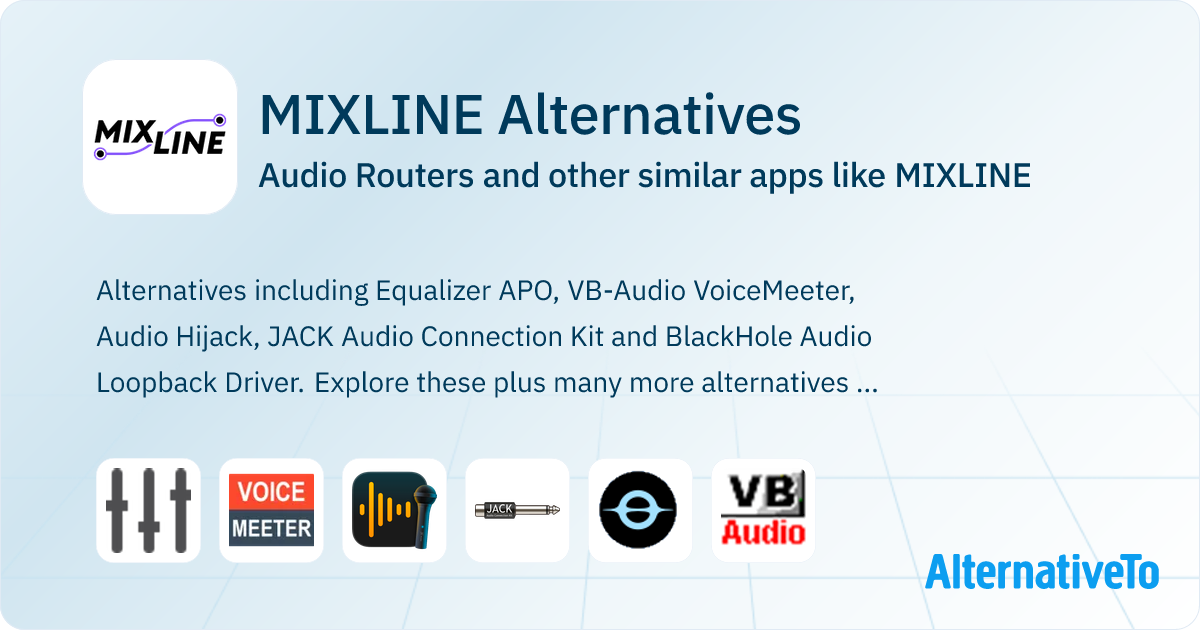 MIX LINE

MIXLINE Alternatives

Audio Routers and other similar apps like MIXLINE

Alternatives including Equalizer APO, VB-Audio VoiceMeeter, Audio Hijack, JACK Audio Connection Kit and BlackHole Audio Loopback Driver. Explore these plus many more alternatives ...

VOICE MEETER

JACK

VB Audio

AlternativeTo